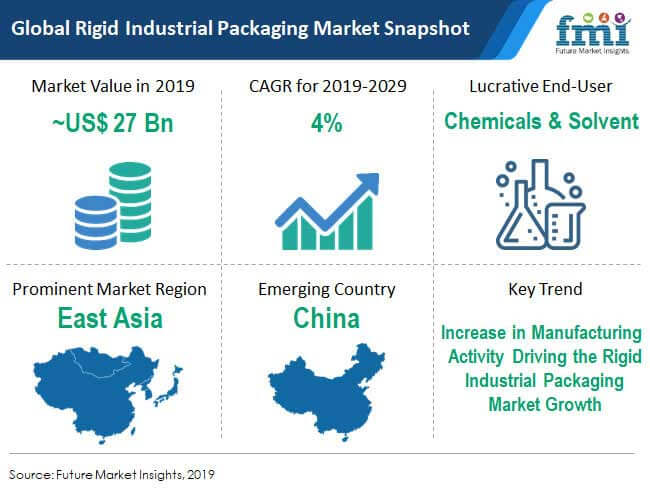 Global Rigid Industrial Packaging Market Snapshot

fmi
Future Market Insights

Market Value in 2019
~US$ 27 Bn

CAGR for 2019-2029
4%

Lucrative End-User
Chemicals & Solvent

Prominent Market Region
East Asia

Emerging Country
China

Key Trend
Increase in Manufacturing Activity Driving the Rigid Industrial Packaging Market Growth

Source: Future Market Insights, 2019